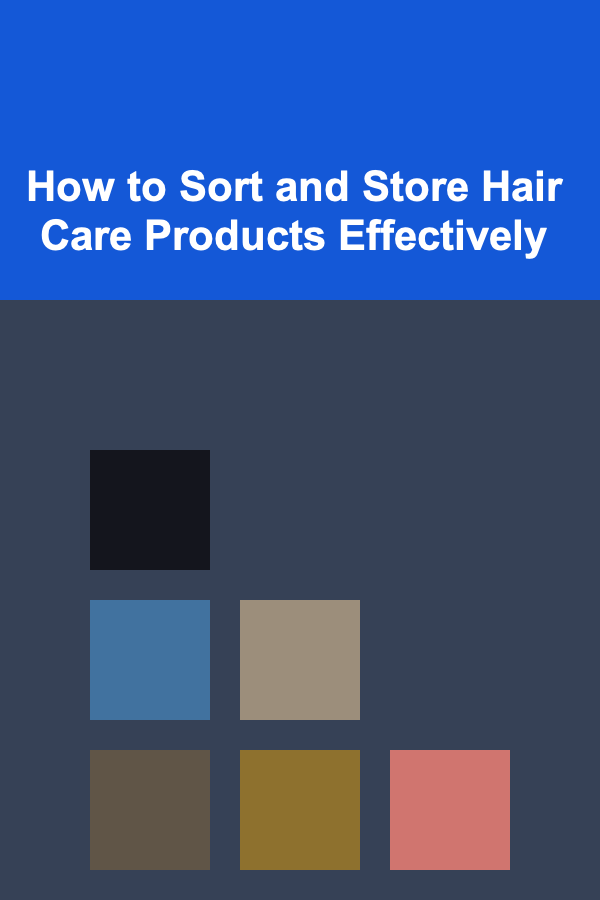 How to Sort and Store Hair Care Products Effectively